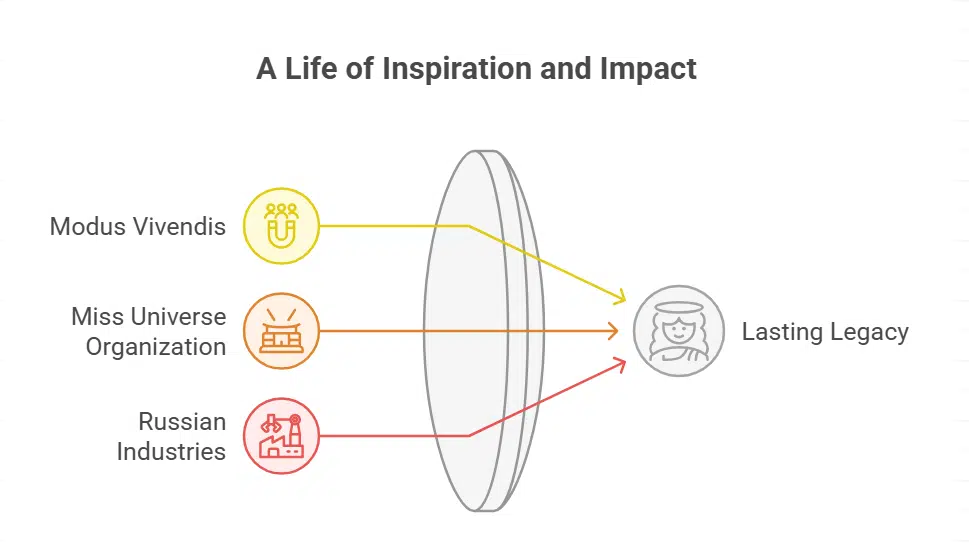 A Life of Inspiration and Impact

Modus Vivendis

Miss Universe Organization

Russian Industries

Lasting Legacy